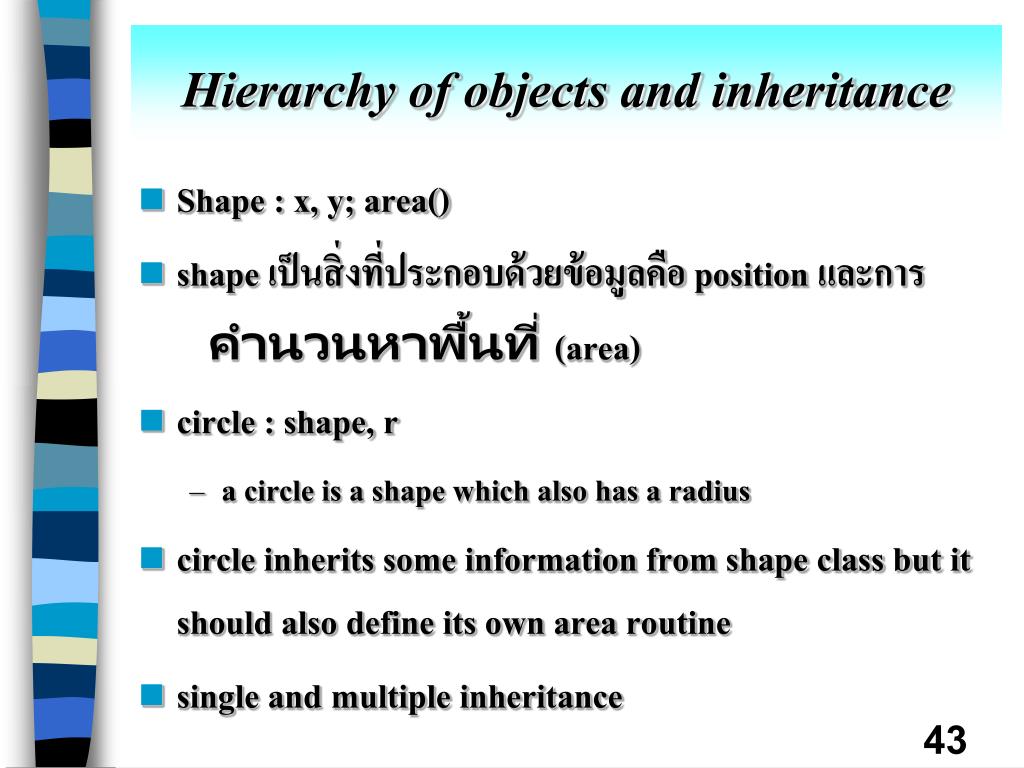 Hierarchy of objects and inheritance

Shape : x, y; area()

shape เป็นสิ่งที่ประกอบด้วยข้อมูลคือ position และการคำนวนหาพื้นที่ (area)

circle : shape, r

– a circle is a shape which also has a radius

circle inherits some information from shape class but it should also define its own area routine

single and multiple inheritance

43